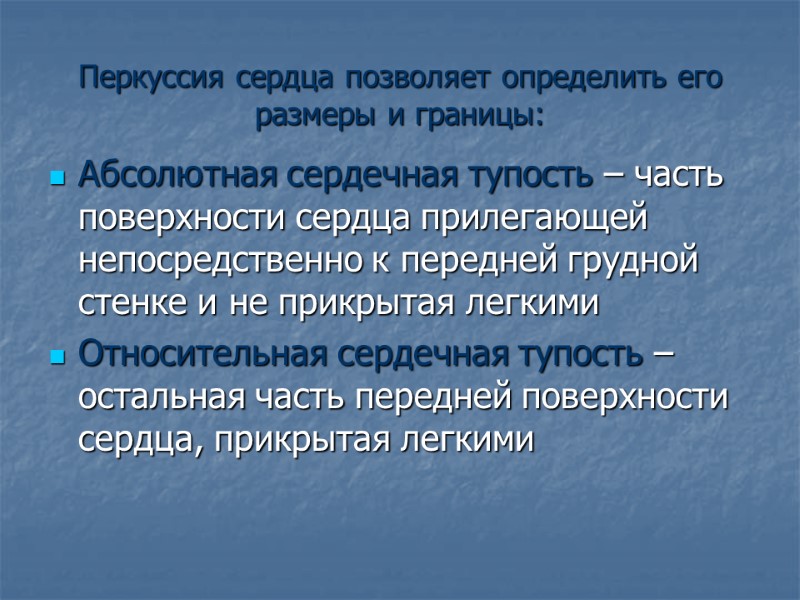 Перкуссия сердца позволяет определить его размеры и границы:

- Абсолютная сердечная тупость – часть поверхности сердца прилегающей непосредственно к передней грудной стенке и не прикрытая легкими
- Относительная сердечная тупость – остальная часть передней поверхности сердца, прикрытая легкими